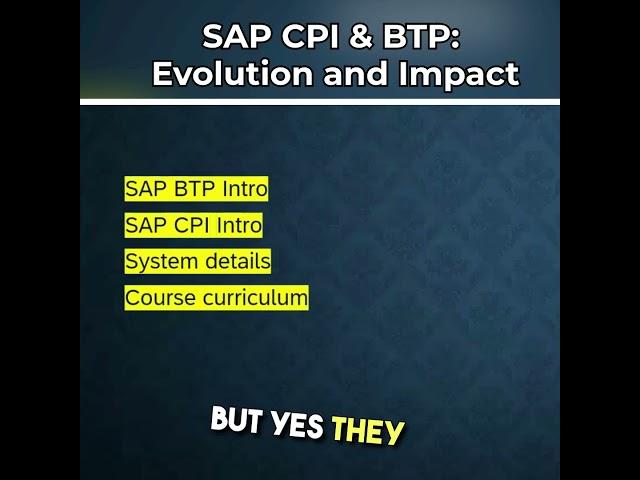 SAP CPI & BTP: Evolution and Impact

SAP BTP Intro
SAP CPI Intro
System details
Course curriculum

BUT YES THEY